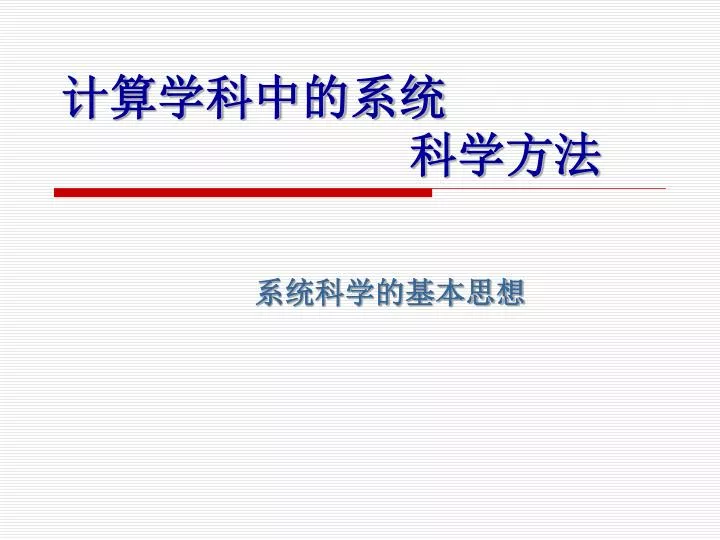 计算学科中的系统
科学方法

系统科学的基本思想